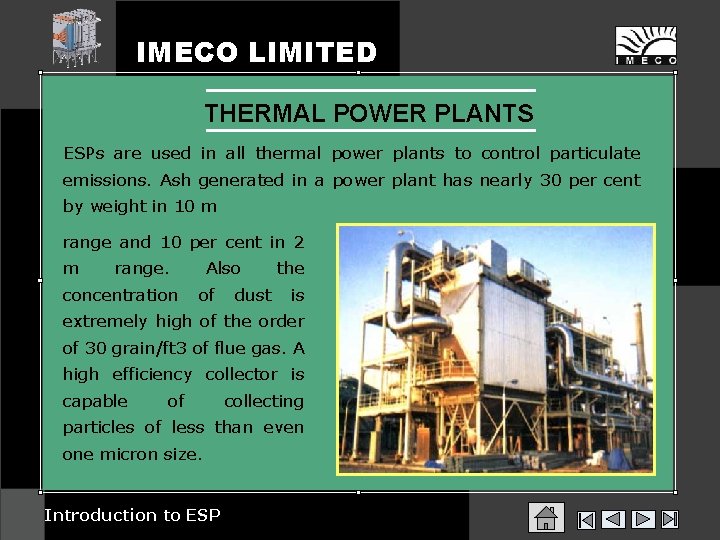 IMECO LIMITED

IMECO

THERMAL POWER PLANTS

ESPs are used in all thermal power plants to control particulate emissions. Ash generated in a power plant has nearly 30 per cent by weight in 10 m

range and 10 per cent in 2 m range. Also the concentration of dust is extremely high of the order of 30 grain/ft3 of flue gas. A high efficiency collector is capable of collecting particles of less than even one micron size.

Introduction to ESP